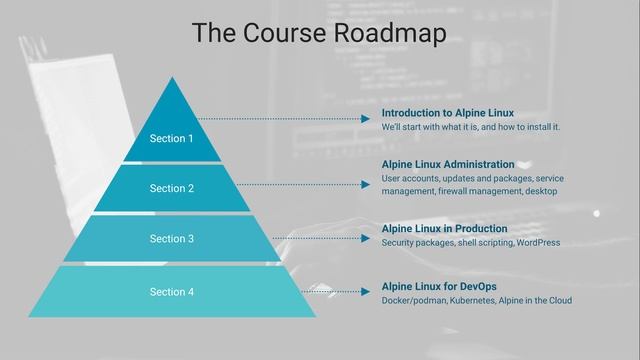 The Course Roadmap

Section 1

Section 2

Section 3

Section 4

Introduction to Alpine Linux
We'll start with what it is, and how to install it.

Alpine Linux Administration
User accounts, updates and packages, service management, firewall management, desktop

Alpine Linux in Production
Security packages, shell scripting, WordPress

Alpine Linux for DevOps
Docker/podman, Kubernetes, Alpine in the Cloud